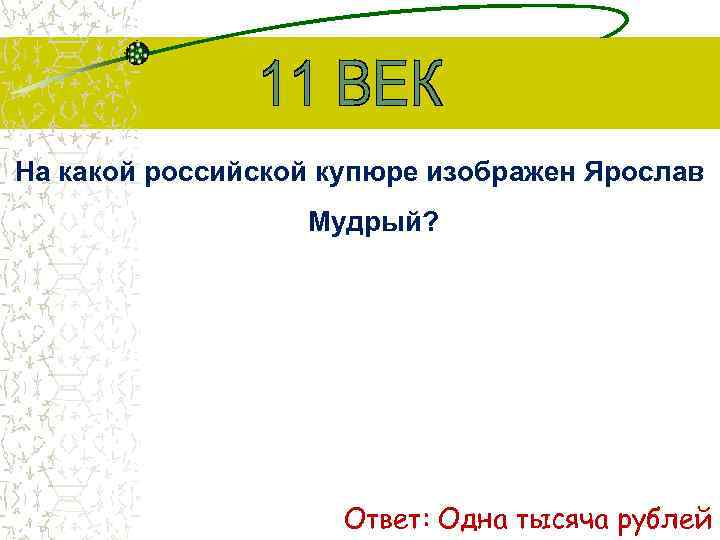 11 ВЕК

На какой российской купюре изображен Ярослав Мудрый?

Ответ: Одна тысяча рублей